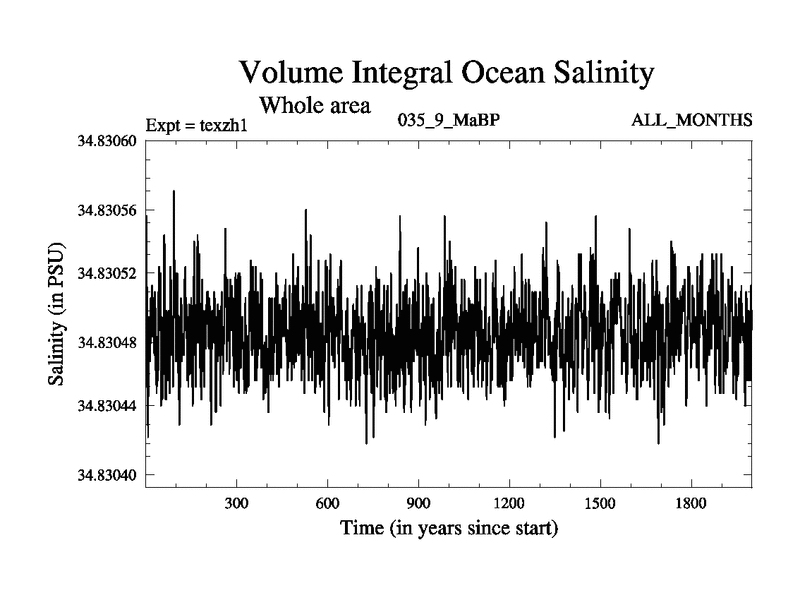 Volume Integral Ocean Salinity

Whole area

Expt = texzh1

035_9_MaBP

ALL_MONTHS

34.83060

34.83056

34.83052

34.83048

34.83044

34.83040

Salinity (in PSU)

300

600

900

1200

1500

1800

Time (in years since start)